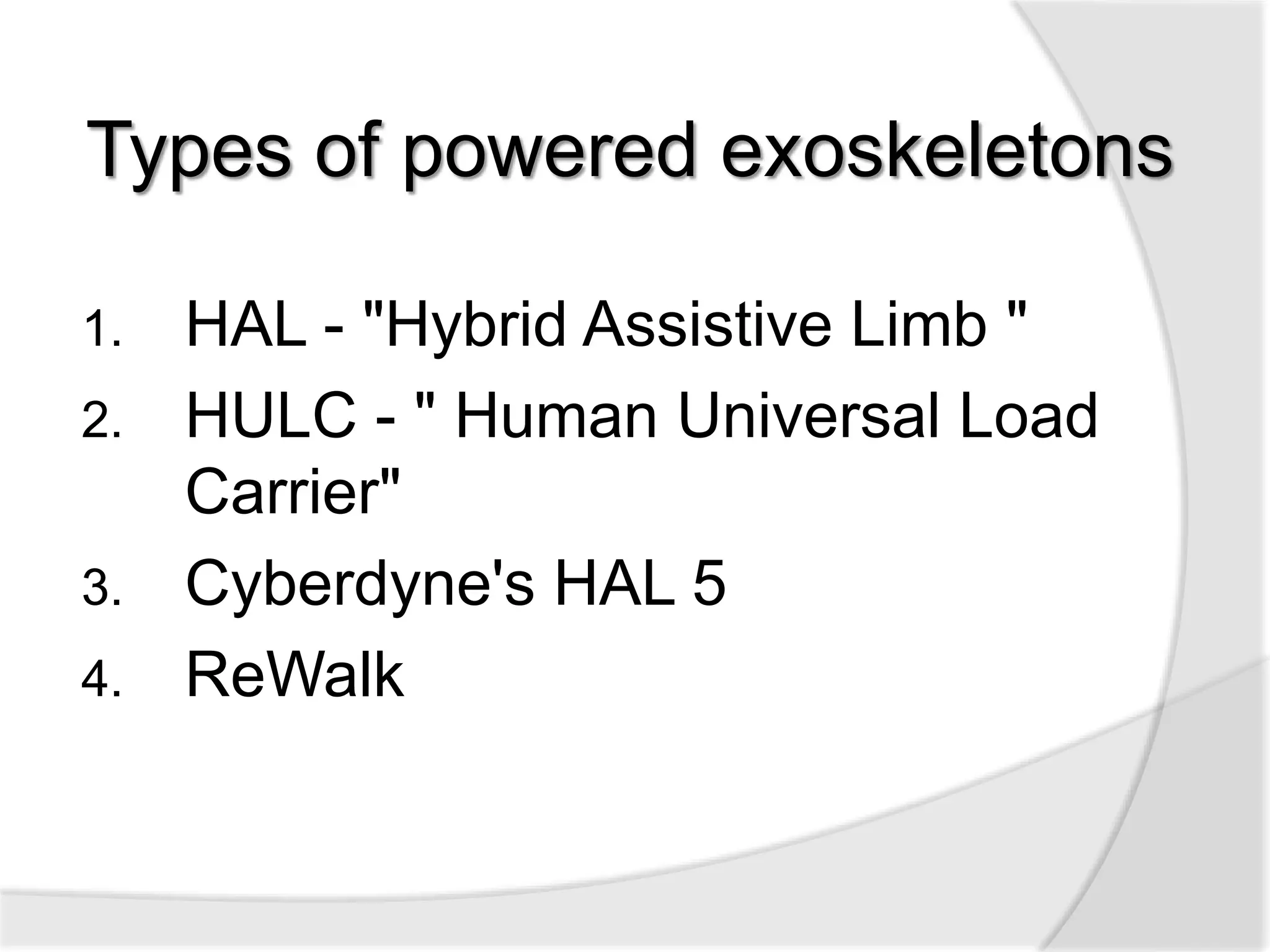 Types of powered exoskeletons

1. HAL - "Hybrid Assistive Limb "
2. HULC - " Human Universal Load Carrier"
3. Cyberdyne's HAL 5
4. ReWalk